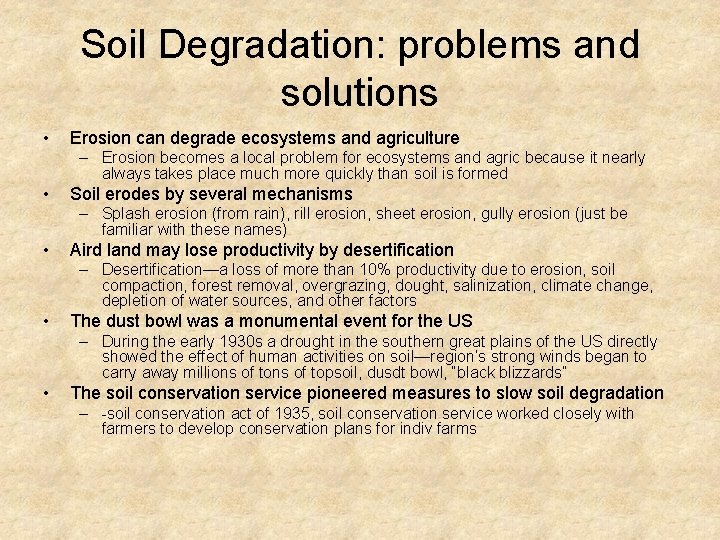 Soil Degradation: problems and solutions

• Erosion can degrade ecosystems and agriculture
– Erosion becomes a local problem for ecosystems and agric because it nearly always takes place much more quickly than soil is formed

• Soil erodes by several mechanisms
– Splash erosion (from rain), rill erosion, sheet erosion, gully erosion (just be familiar with these names)

• Aird land may lose productivity by desertification
– Desertification—a loss of more than 10% productivity due to erosion, soil compaction, forest removal, overgrazing, dought, salinization, climate change, depletion of water sources, and other factors

• The dust bowl was a monumental event for the US
– During the early 1930s a drought in the southern great plains of the US directly showed the effect of human activities on soil—region's strong winds began to carry away millions of tons of topsoil, dusdt bowl, "black blizzards"

• The soil conservation service pioneered measures to slow soil degradation
– -soil conservation act of 1935, soil conservation service worked closely with farmers to develop conservation plans for indiv farms